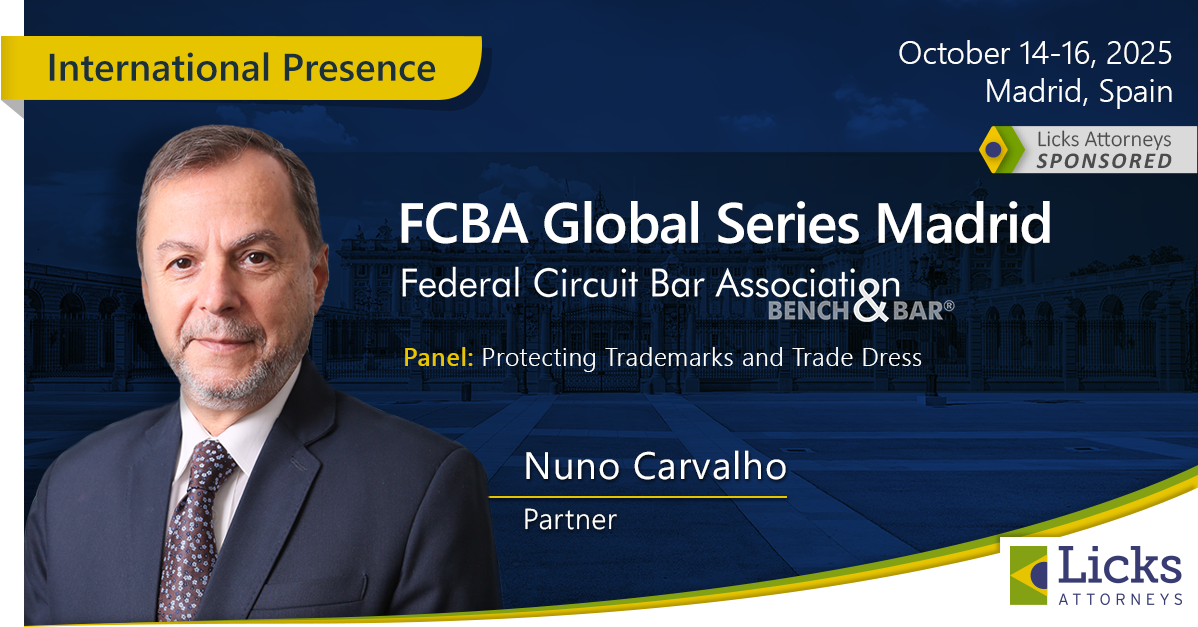 International Presence

October 14-16, 2025
Madrid, Spain

Licks Attorneys
SPONSORED

FCBA Global Series Madrid

Federal Circuit Bar Association
BENCH & BAR®

Panel: Protecting Trademarks and Trade Dress

Nuno Carvalho
Partner

Licks
ATTORNEYS